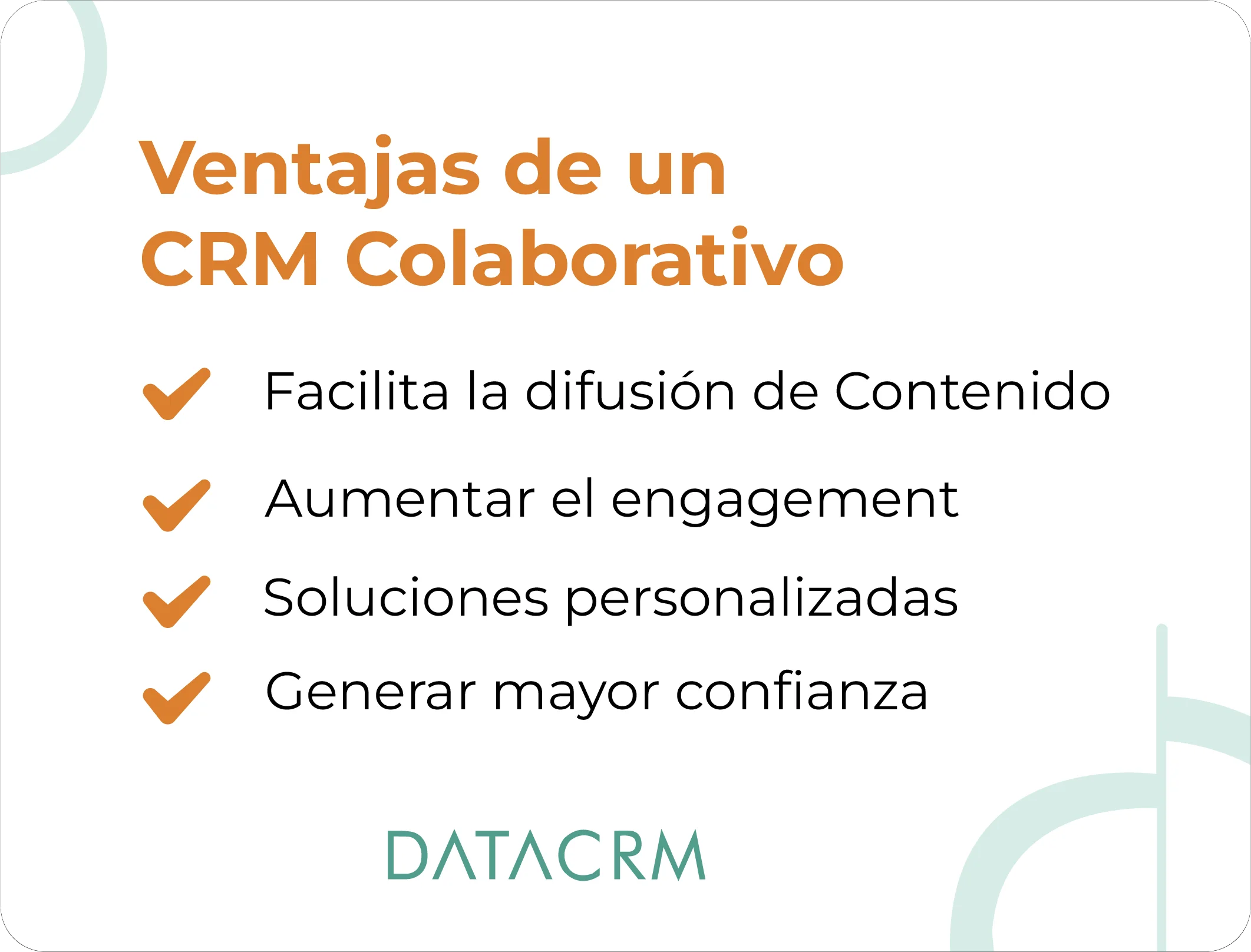 Ventajas de un CRM Colaborativo

Facilita la difusión de Contenido

Aumentar el engagement

Soluciones personalizadas

Generar mayor confianza

DATACRM